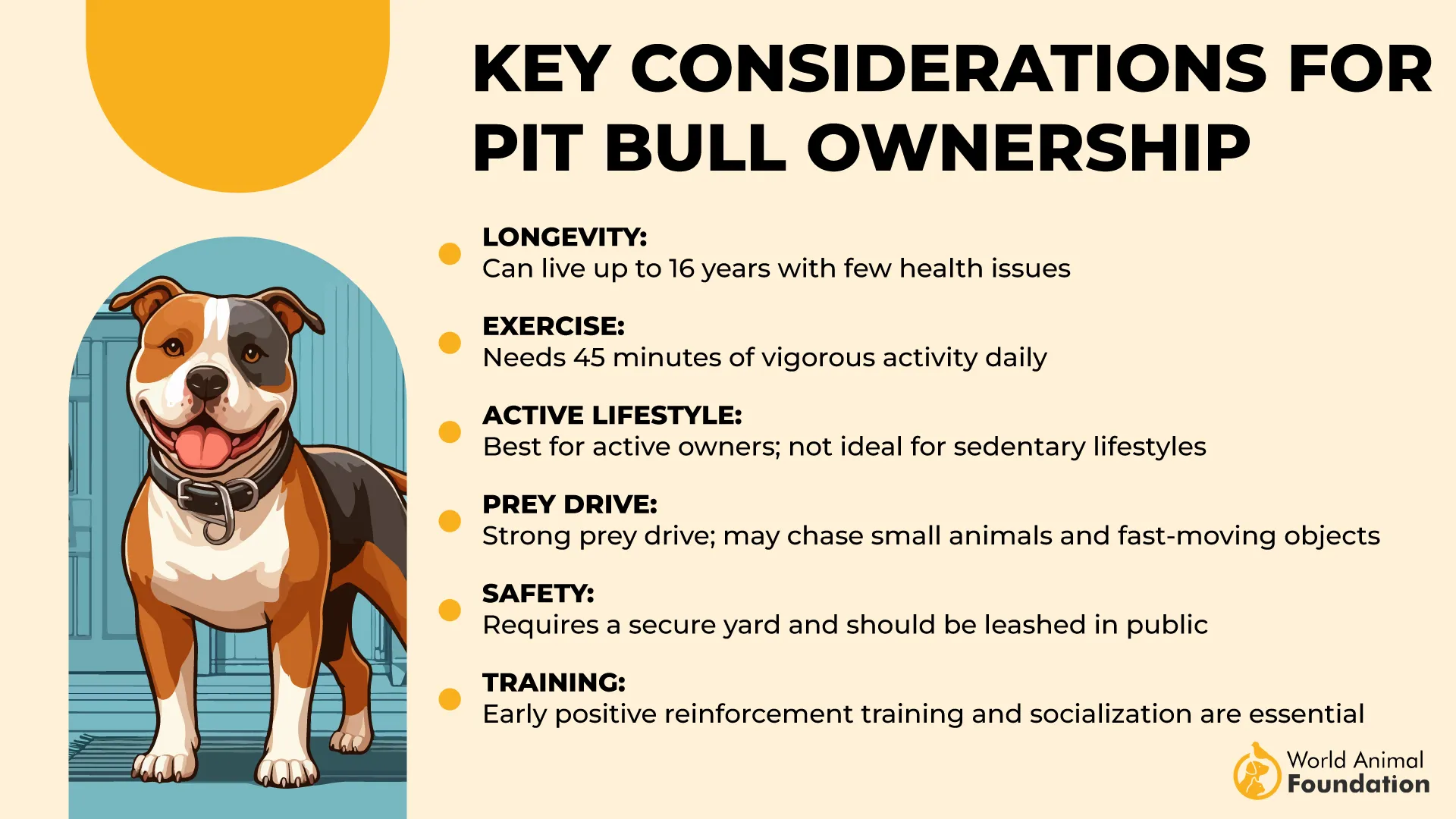 KEY CONSIDERATIONS FOR PIT BULL OWNERSHIP

LONGEVITY:
Can live up to 16 years with few health issues

EXERCISE:
Needs 45 minutes of vigorous activity daily

ACTIVE LIFESTYLE:
Best for active owners; not ideal for sedentary lifestyles

PREY DRIVE:
Strong prey drive; may chase small animals and fast-moving objects

SAFETY:
Requires a secure yard and should be leashed in public

TRAINING:
Early positive reinforcement training and socialization are essential

World Animal Foundation